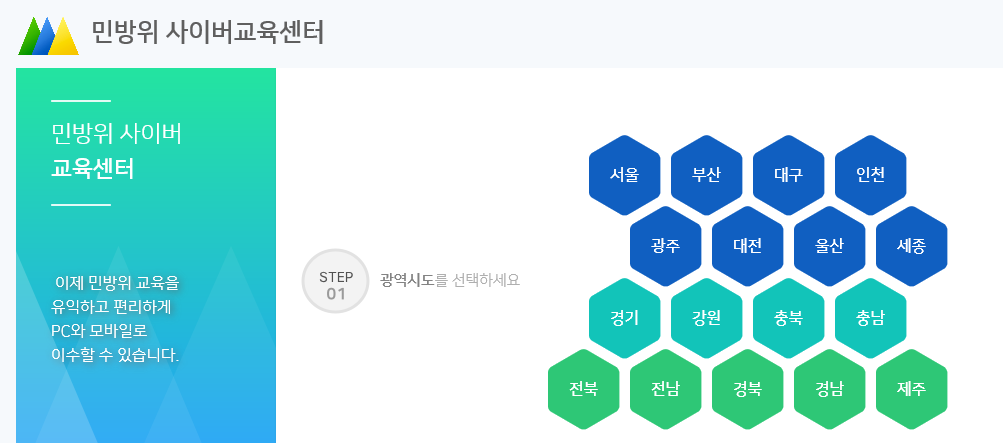 민방위 사이버교육센터

민방위 사이버
교육센터

이제 민방위 교육을 유익하고 편리하게 PC와 모바일로 이수할 수 있습니다.

STEP
01

광역시도를 선택하세요

서울 부산 대구 인천
광주 대전 울산 세종
경기 강원 충북 충남
전북 전남 경북 경남 제주